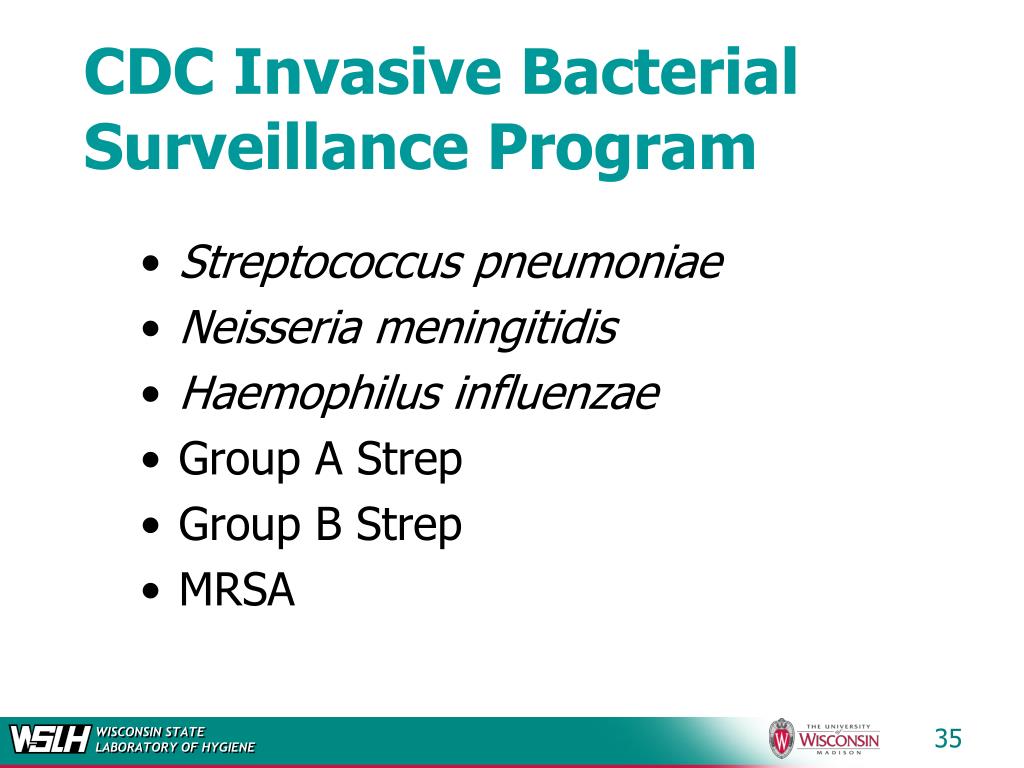 CDC Invasive Bacterial Surveillance Program

• Streptococcus pneumoniae
• Neisseria meningitidis
• Haemophilus influenzae
• Group A Strep
• Group B Strep
• MRSA

WSLH WISCONSIN STATE LABORATORY OF HYGIENE

THE UNIVERSITY WISCONSIN MADISON

35